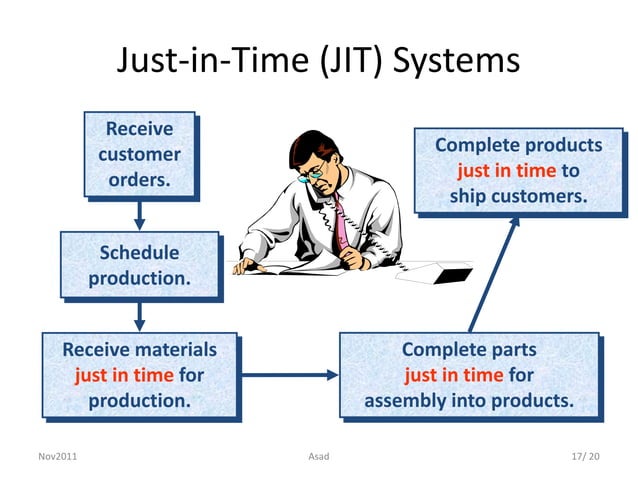 Just-in-Time (JIT) Systems

Receive customer orders.

Schedule production.

Receive materials just in time for production.

Complete parts just in time for assembly into products.

Complete products just in time to ship customers.

Nov2011

Asad

17/ 20